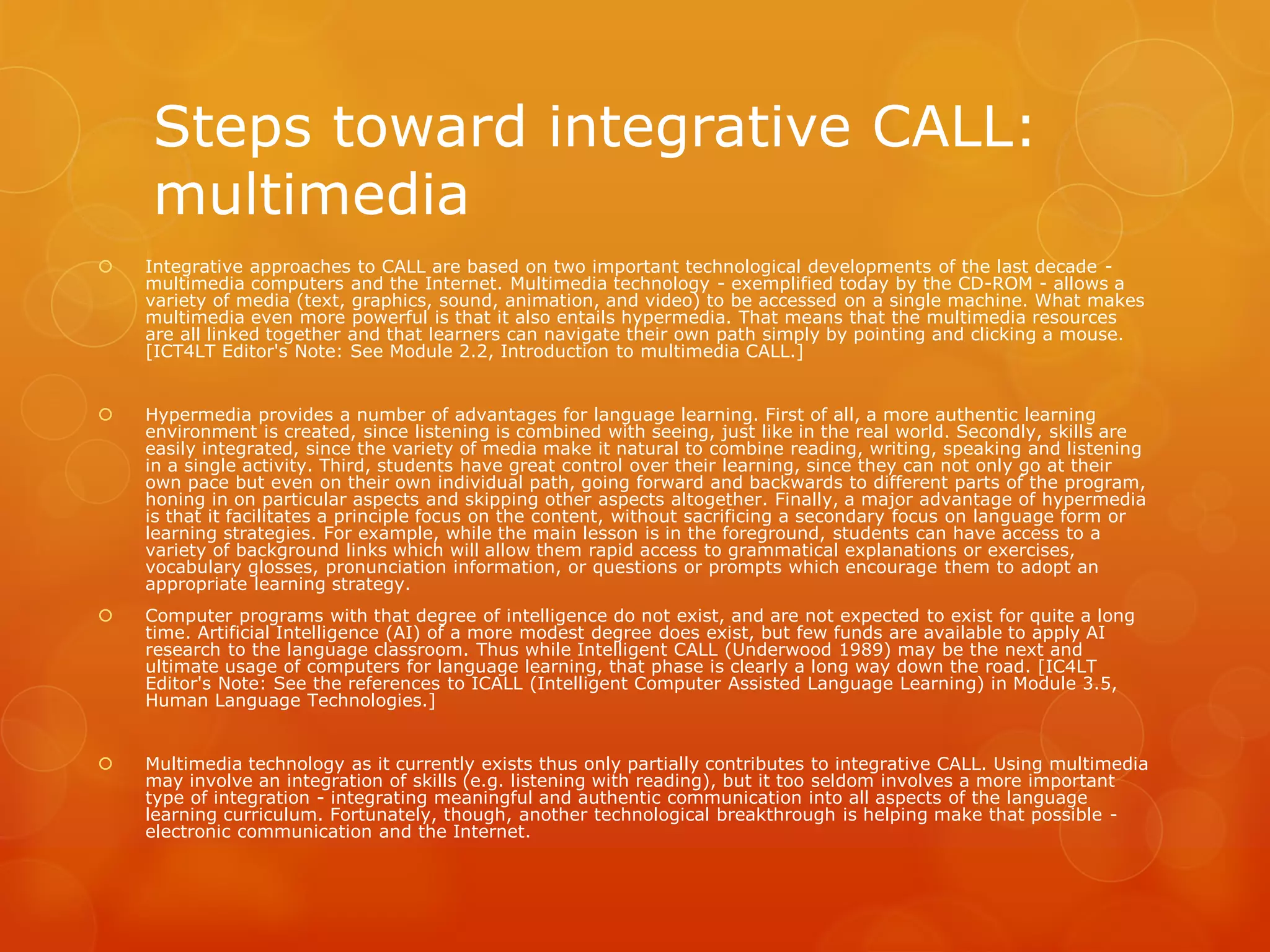 Steps toward integrative CALL: multimedia

Integrative approaches to CALL are based on two important technological developments of the last decade - multimedia computers and the Internet. Multimedia technology - exemplified today by the CD-ROM - allows a variety of media (text, graphics, sound, animation, and video) to be accessed on a single machine. What makes multimedia even more powerful is that it also entails hypermedia. That means that the multimedia resources are all linked together and that learners can navigate their own path simply by pointing and clicking a mouse. [ICT4LT Editor's Note: See Module 2.2, Introduction to multimedia CALL.]

Hypermedia provides a number of advantages for language learning. First of all, a more authentic learning environment is created, since listening is combined with seeing, just like in the real world. Secondly, skills are easily integrated, since the variety of media make it natural to combine reading, writing, speaking and listening in a single activity. Third, students have great control over their learning, since they can not only go at their own pace but even on their own individual path, going forward and backwards to different parts of the program, honing in on particular aspects and skipping other aspects altogether. Finally, a major advantage of hypermedia is that it facilitates a principle focus on the content, without sacrificing a secondary focus on language form or learning strategies. For example, while the main lesson is in the foreground, students can have access to a variety of background links which will allow them rapid access to grammatical explanations or exercises, vocabulary glosses, pronunciation information, or questions or prompts which encourage them to adopt an appropriate learning strategy.

Computer programs with that degree of intelligence do not exist, and are not expected to exist for quite a long time. Artificial Intelligence (AI) of a more modest degree does exist, but few funds are available to apply AI research to the language classroom. Thus while Intelligent CALL (Underwood 1989) may be the next and ultimate usage of computers for language learning, that phase is clearly a long way down the road. [IC4LT Editor's Note: See the references to ICALL (Intelligent Computer Assisted Language Learning) in Module 3.5, Human Language Technologies.]

Multimedia technology as it currently exists thus only partially contributes to integrative CALL. Using multimedia may involve an integration of skills (e.g. listening with reading), but it too seldom involves a more important type of integration - integrating meaningful and authentic communication into all aspects of the language learning curriculum. Fortunately, though, another technological breakthrough is helping make that possible - electronic communication and the Internet.